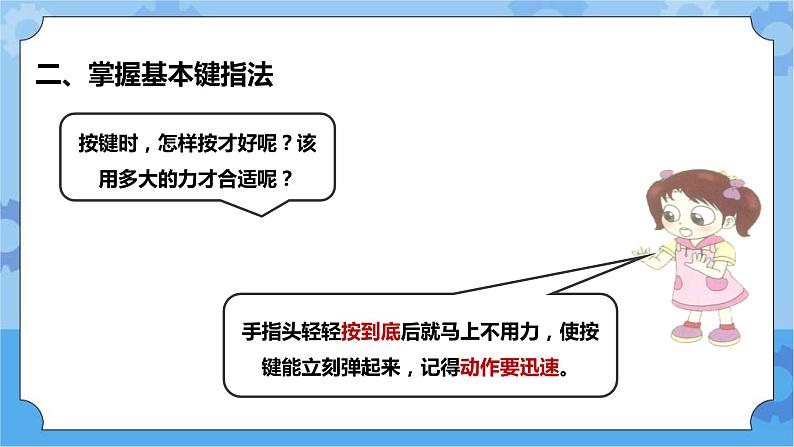 二、掌握基本键指法

按键时，怎样按才好呢？该用多大的力才合适呢？

手指头轻轻按到底后就马上不用力，使按键能立刻弹起来，记得动作要迅速。